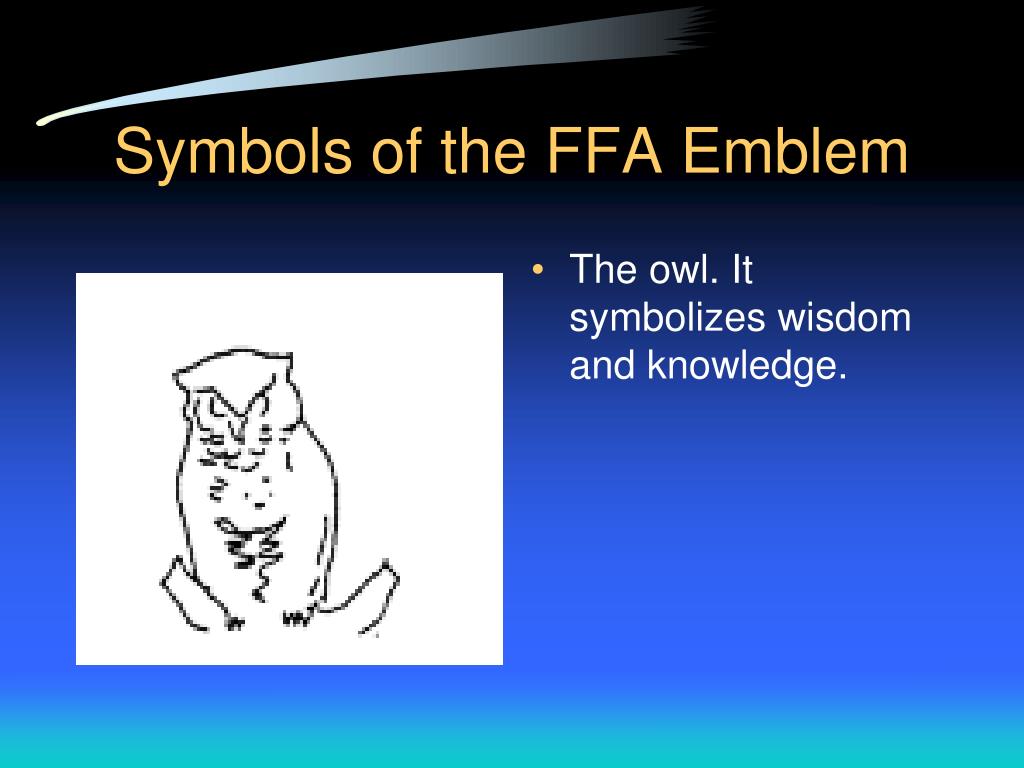 Symbols of the FFA Emblem

• The owl. It symbolizes wisdom and knowledge.